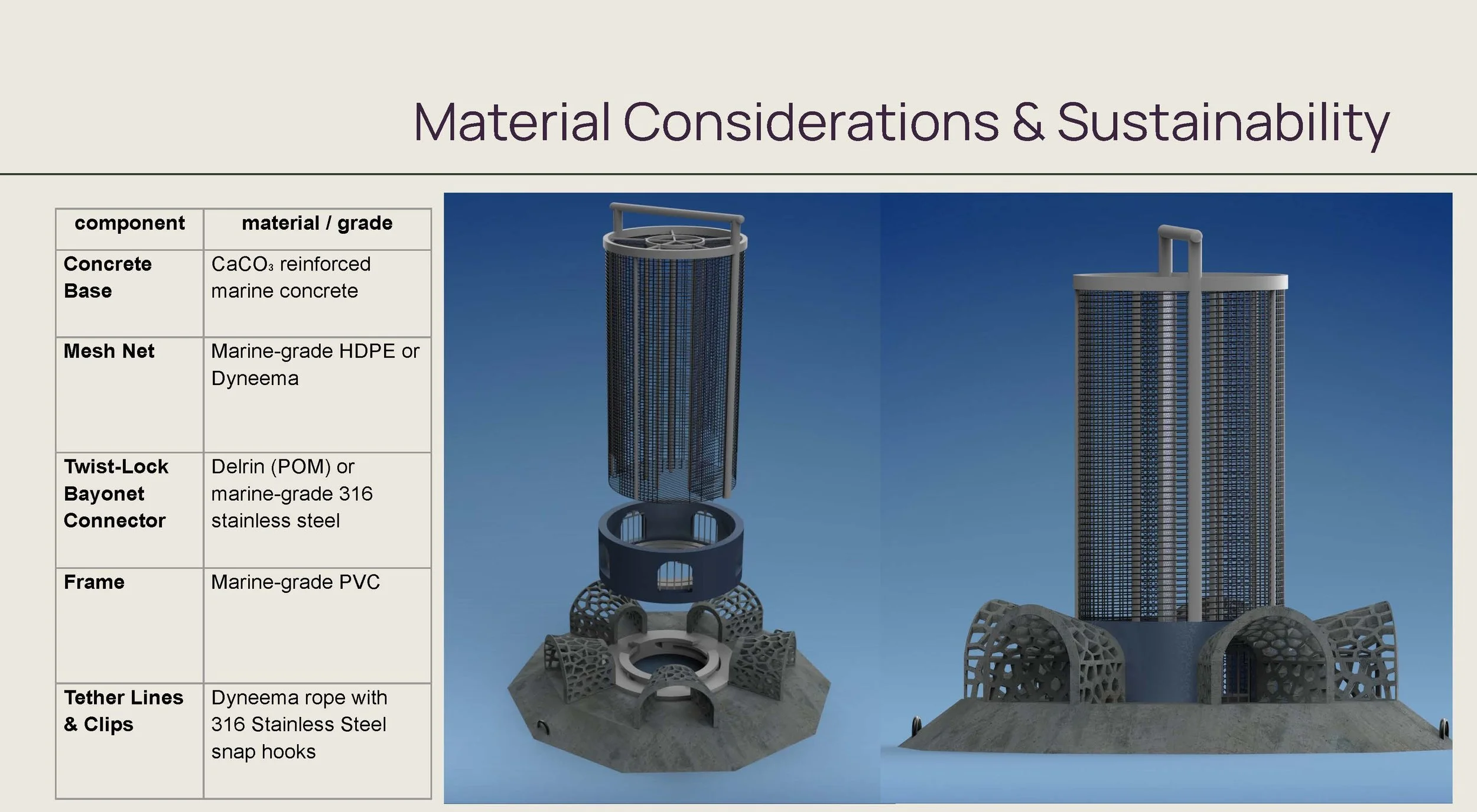 Material Considerations & Sustainability

| component | material / grade |
|---|---|
| Concrete Base | $CaCO_3$ reinforced marine concrete |
| Mesh Net | Marine-grade HDPE or Dyneema |
| Twist-Lock Bayonet Connector | Delrin (POM) or marine-grade 316 stainless steel |
| Frame | Marine-grade PVC |
| Tether Lines & Clips | Dyneema rope with 316 Stainless Steel snap hooks |